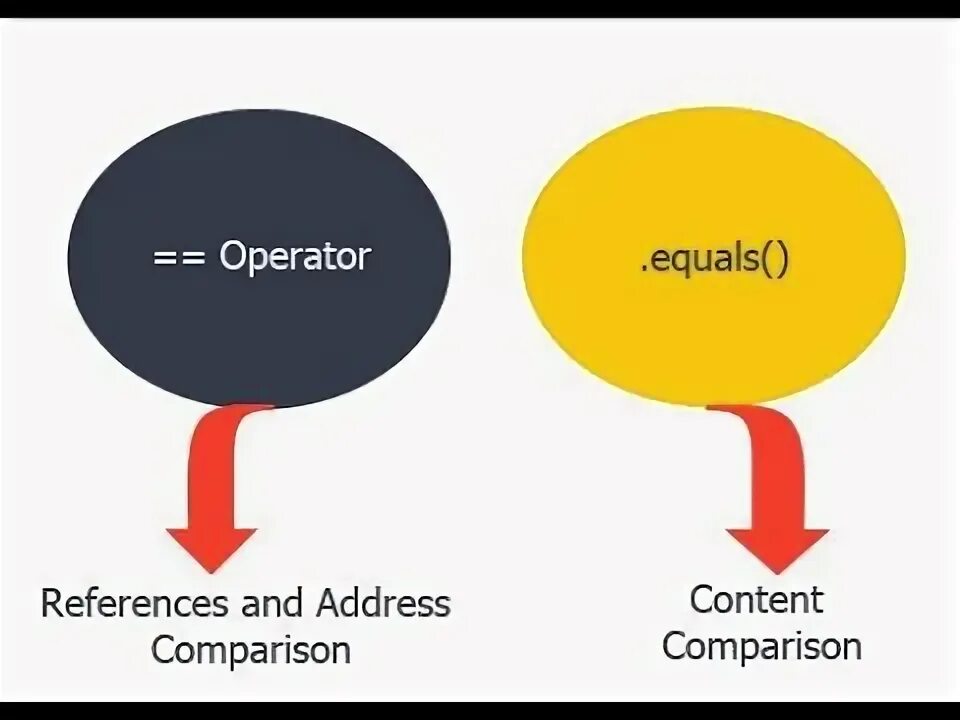 == Operator

.equals()

References and Address Comparison

Content Comparison